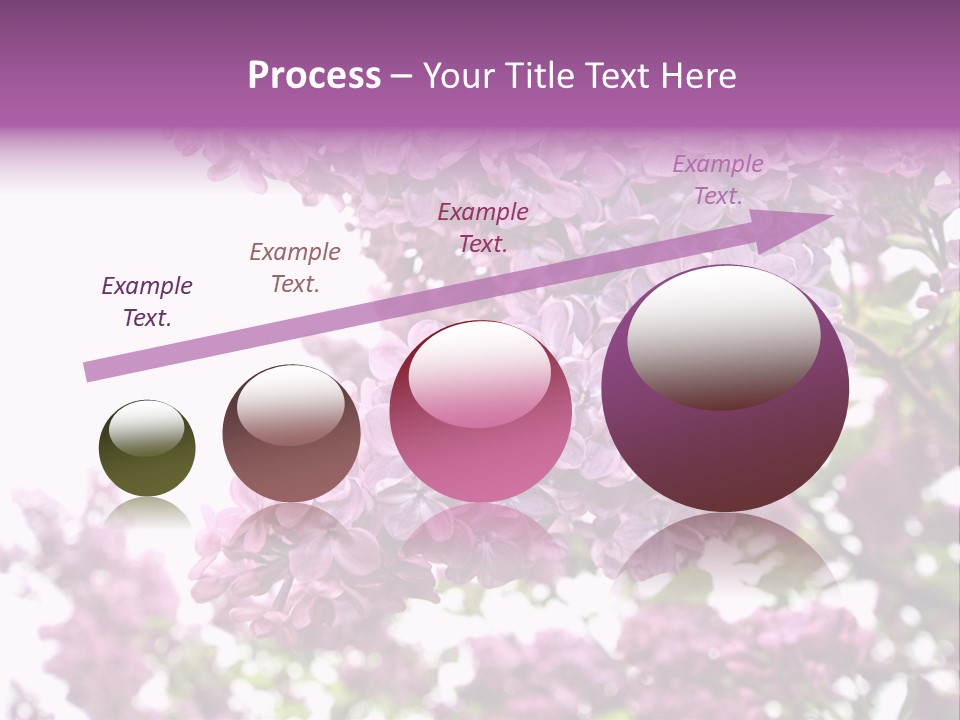 Process – Your Title Text Here

Example Text.

Example Text.

Example Text.

Example Text.